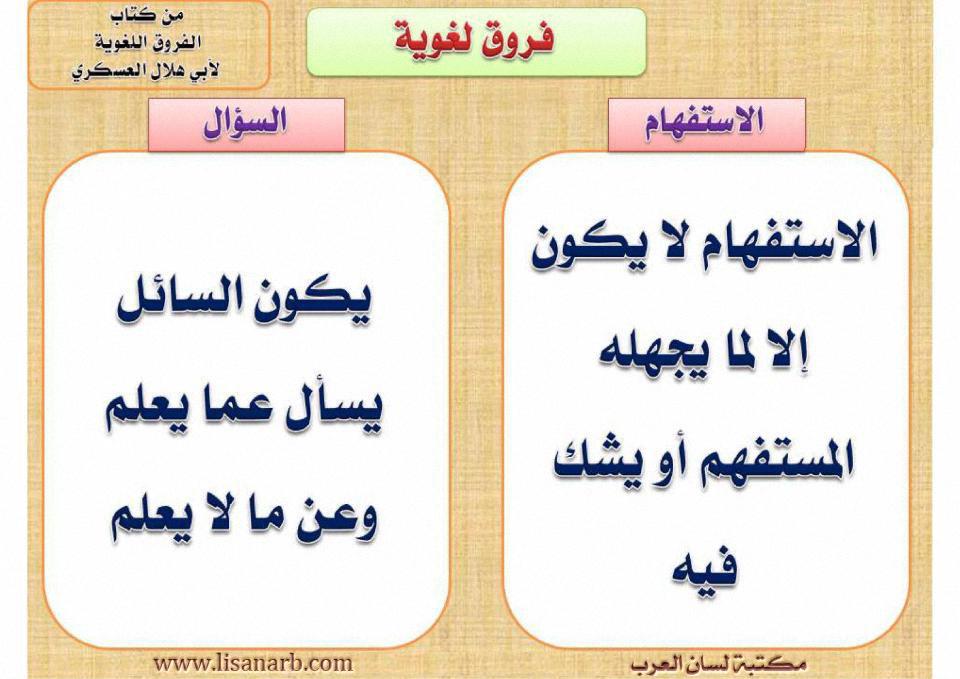 فروق لغوية

من كتاب
الفروق اللغوية
لأبي هلال العسكري

الاستفهام

الاستفهام لا يكون إلا لما يجهله المستفهم أو يشك فيه

السؤال

يكون السائل يسأل عما يعلم وعن ما لا يعلم

مكتبة لسان العرب

www.lisanarb.com